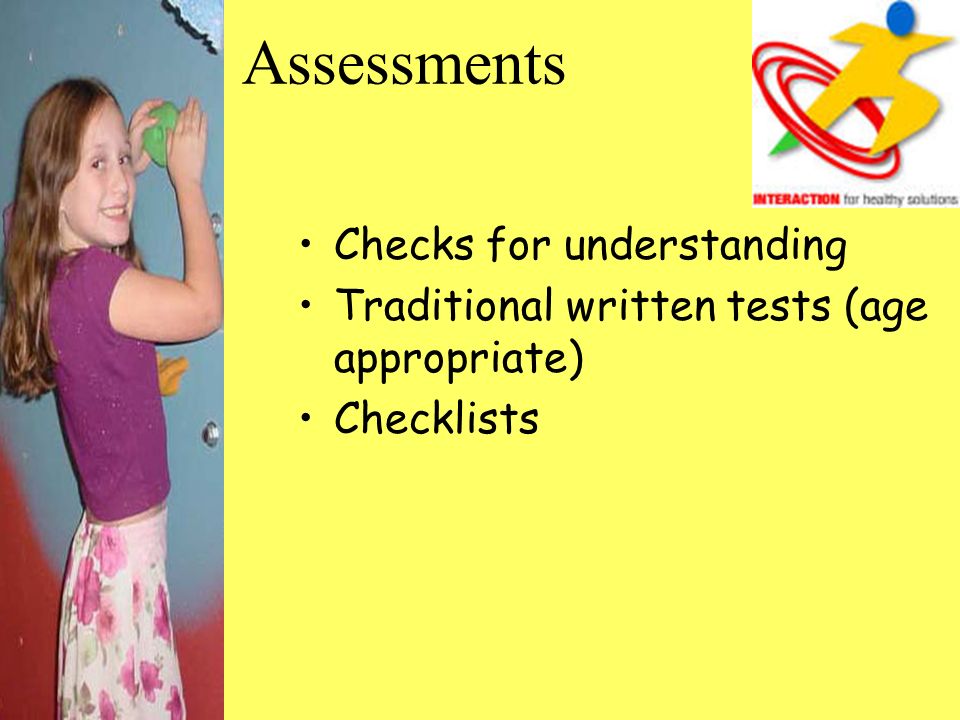 Assessments

INTERACTION for healthy solutions

• Checks for understanding
• Traditional written tests (age appropriate)
• Checklists